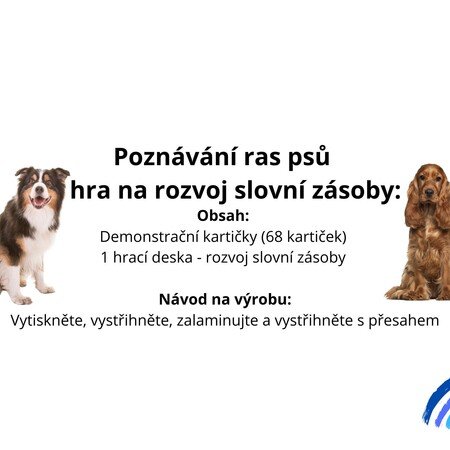 Poznávání ras psů
hra na rozvoj slovní zásoby:

Obsah:
Demonstrační kartičky (68 kartiček)
1 hrací deska - rozvoj slovní zásoby

Návod na výrobu:
Vytiskněte, vystřihněte, zalaminujte a vystřihněte s přesahem